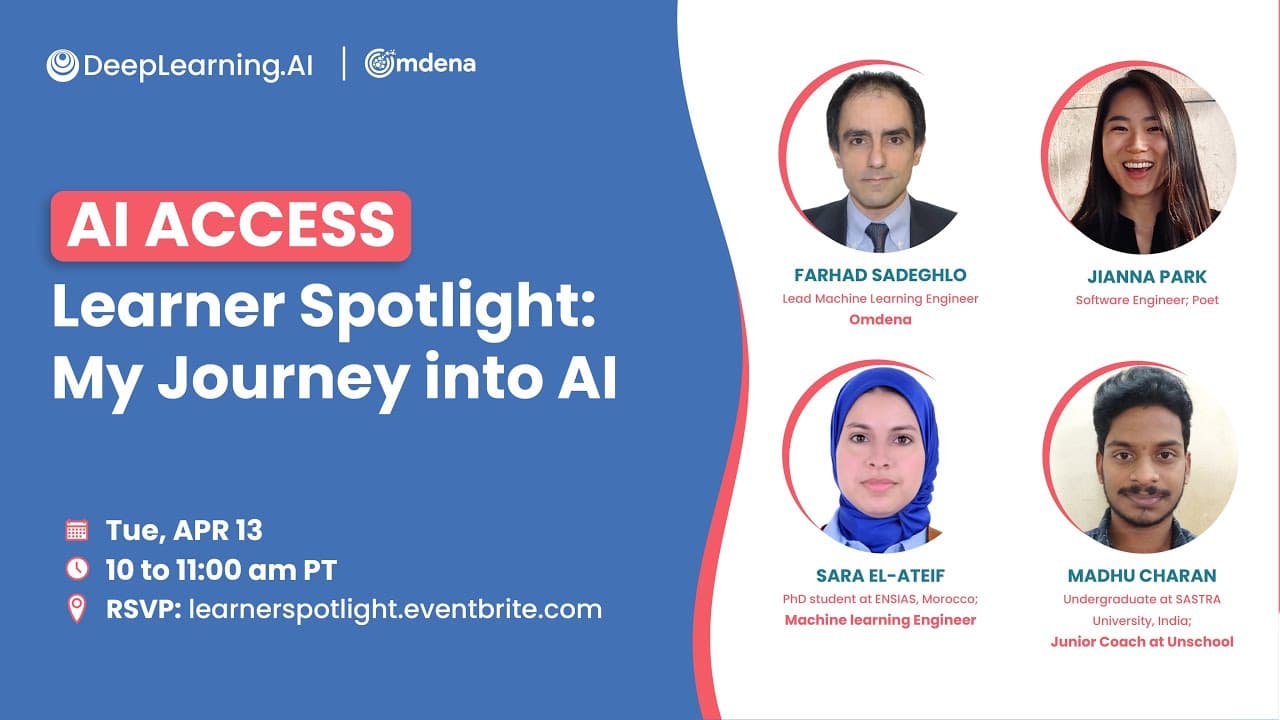 DeepLearning.AI | Omdena

AI ACCESS
Learner Spotlight: My Journey into AI

Tue, APR 13
10 to 11:00 am PT
RSVP: learnerspotlight.eventbrite.com

FARHAD SADEGHLO
Lead Machine Learning Engineer
Omdena

JIANNA PARK
Software Engineer; Poet

SARA EL-ATEIF
PhD student at ENSIAS, Morocco;
Machine learning Engineer

MADHU CHARAN
Undergraduate at SASTRA University, India;
Junior Coach at Unschool